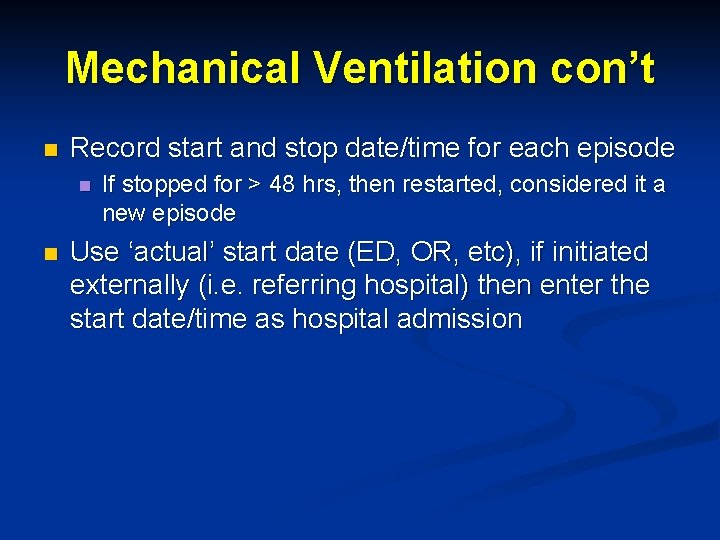 Mechanical Ventilation con’t

Record start and stop date/time for each episode

If stopped for > 48 hrs, then restarted, considered it a new episode

Use ‘actual’ start date (ED, OR, etc), if initiated externally (i.e. referring hospital) then enter the start date/time as hospital admission